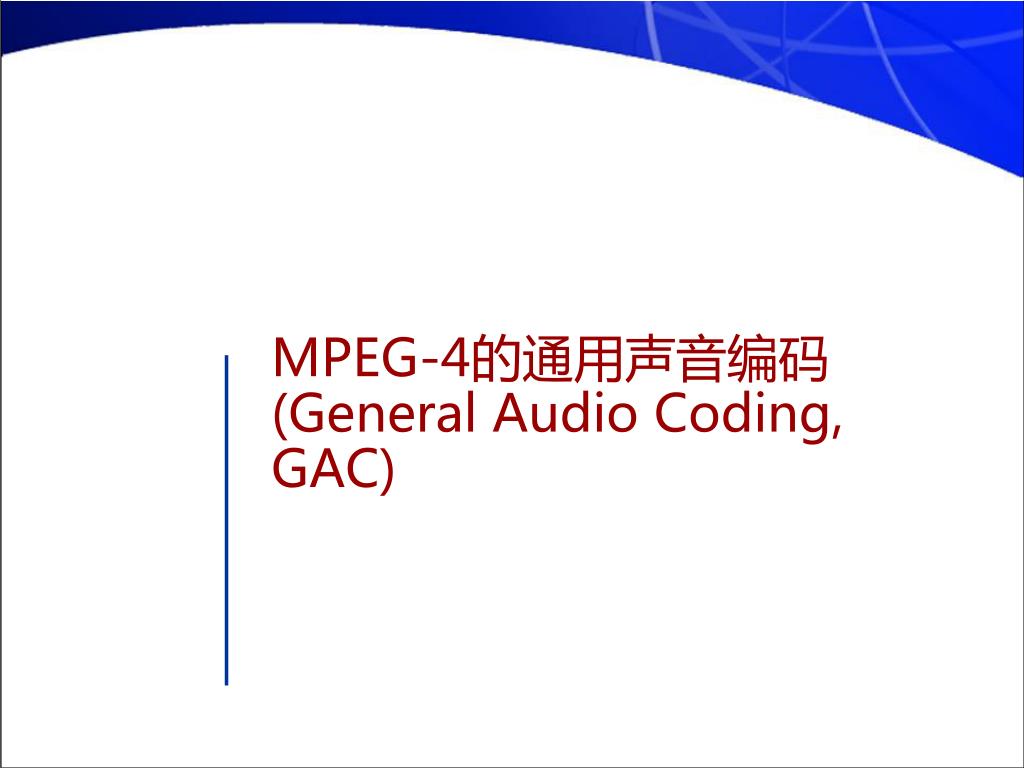 MPEG-4的通用声音编码 (General Audio Coding, GAC)